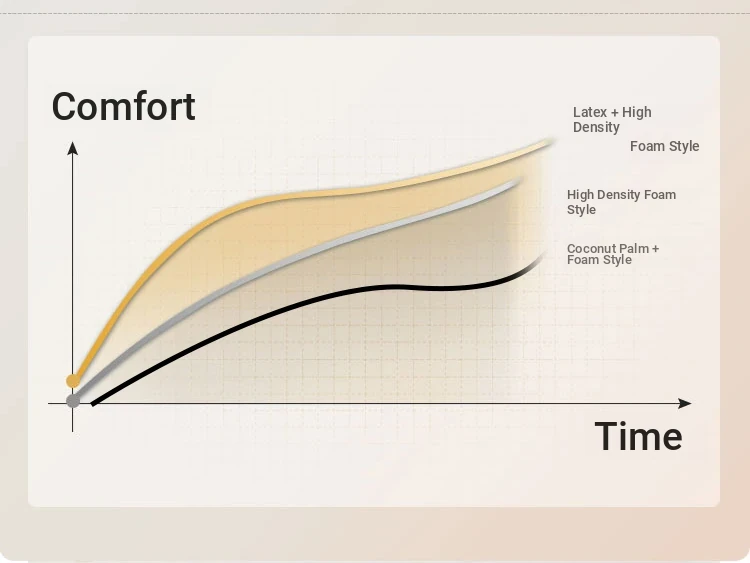 Comfort

Latex + High Density Foam Style

High Density Foam Style

Coconut Palm + Foam Style

Time